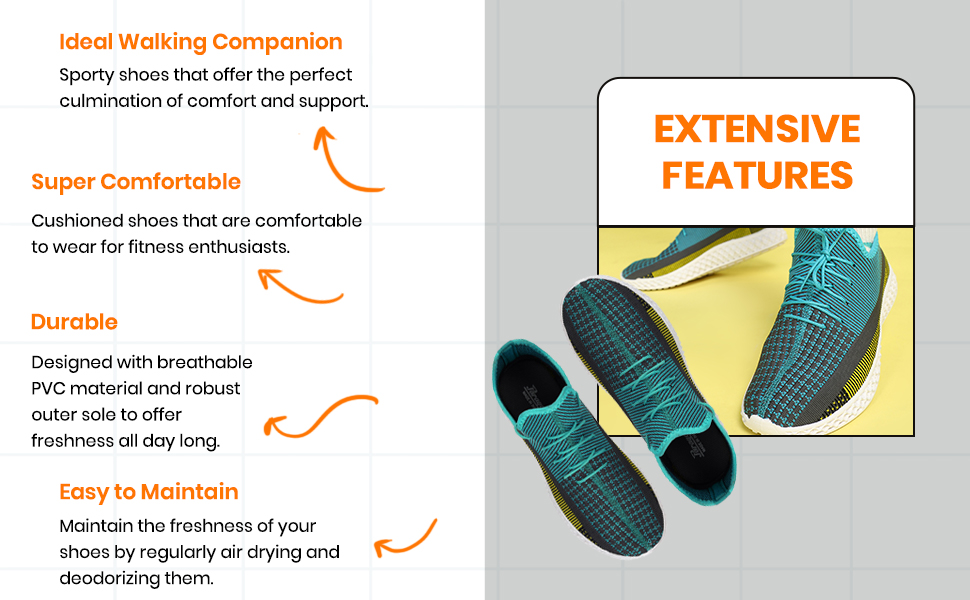 Ideal Walking Companion

Sporty shoes that offer the perfect culmination of comfort and support.

Super Comfortable

Cushioned shoes that are comfortable to wear for fitness enthusiasts.

Durable

Designed with breathable PVC material and robust outer sole to offer freshness all day long.

Easy to Maintain

Maintain the freshness of your shoes by regularly air drying and deodorizing them.

EXTENSIVE FEATURES